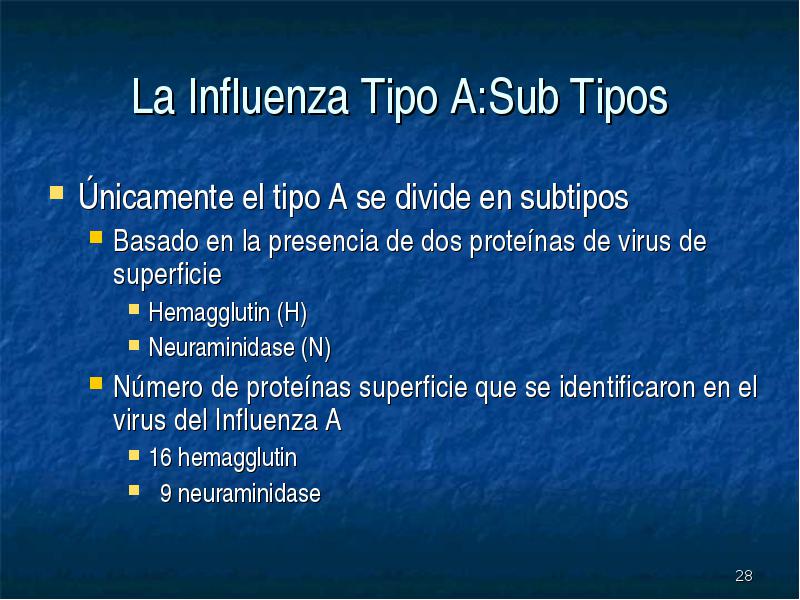 La Influenza Tipo A:Sub Tipos

- Únicamente el tipo A se divide en subtipos
  - Basado en la presencia de dos proteínas de virus de superficie
    - Hemagglutin (H)
    - Neuraminidase (N)
  - Número de proteínas superficie que se identificaron en el virus del Influenza A
    - 16 hemagglutin
    - 9 neuraminidase

28